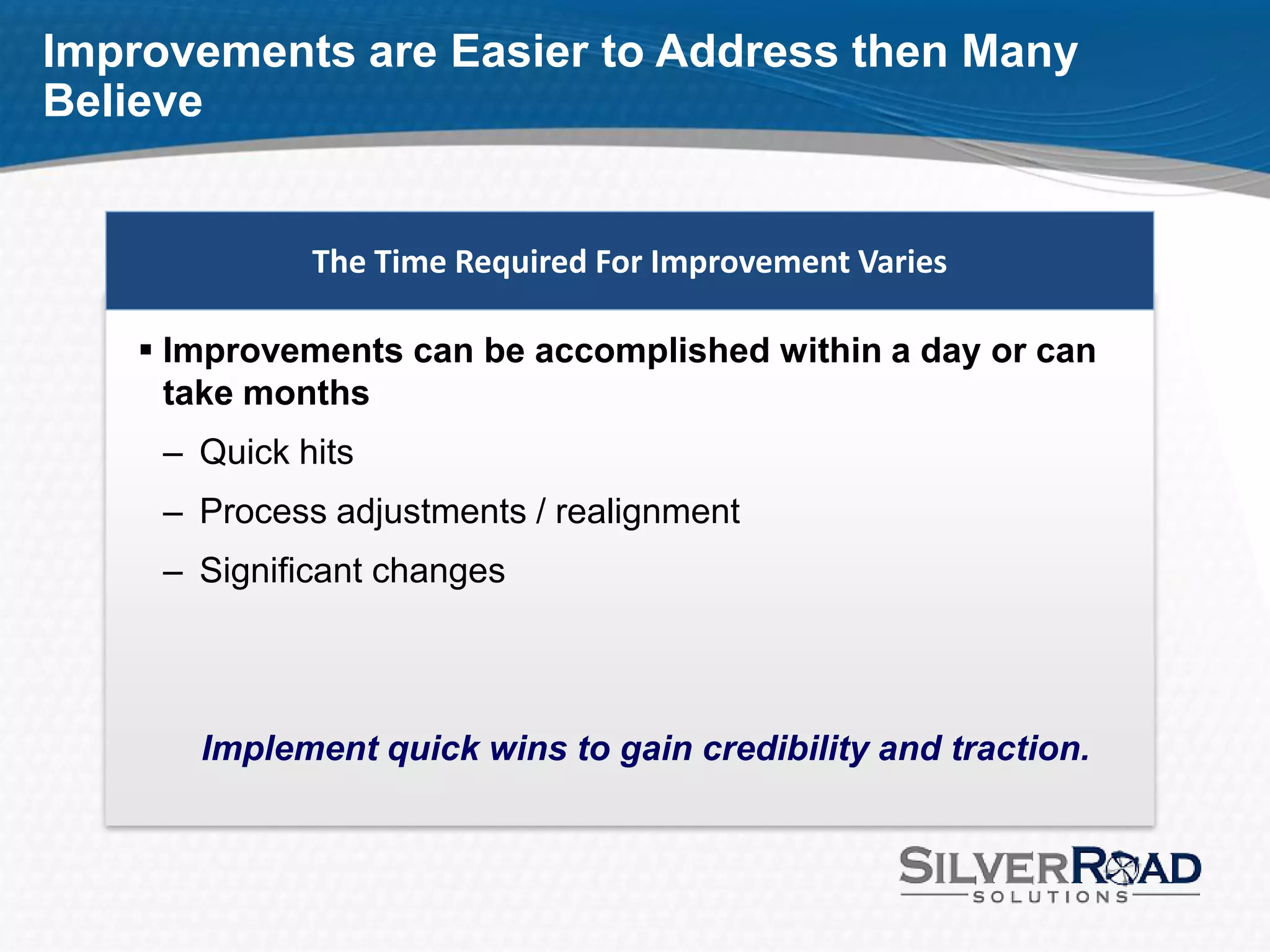 Improvements are Easier to Address then Many Believe

The Time Required For Improvement Varies

▪ Improvements can be accomplished within a day or can take months

– Quick hits

– Process adjustments / realignment

– Significant changes

Implement quick wins to gain credibility and traction.

SILVERROAD
SOLUTIONS